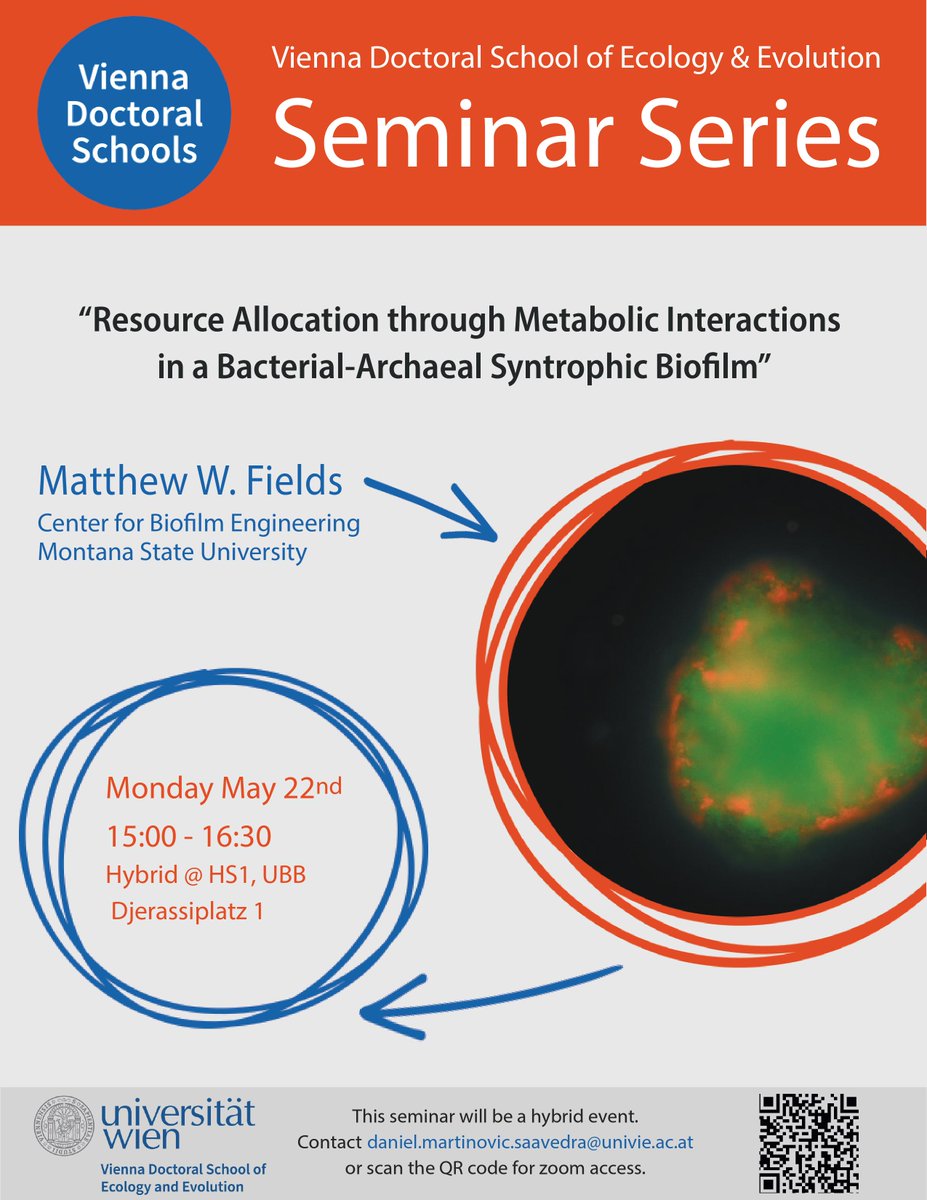 Vienna Doctoral Schools

Vienna Doctoral School of Ecology & Evolution

Seminar Series

“Resource Allocation through Metabolic Interactions in a Bacterial-Archaeal Syntrophic Biofilm”

Matthew W. Fields
Center for Biofilm Engineering
Montana State University

Monday May 22nd
15:00 - 16:30
Hybrid @ HS1, UBB
Djerassiplatz 1

universität wien
Vienna Doctoral School of Ecology and Evolution

This seminar will be a hybrid event.
Contact daniel.martinovic.saavedra@univie.ac.at or scan the QR code for zoom access.